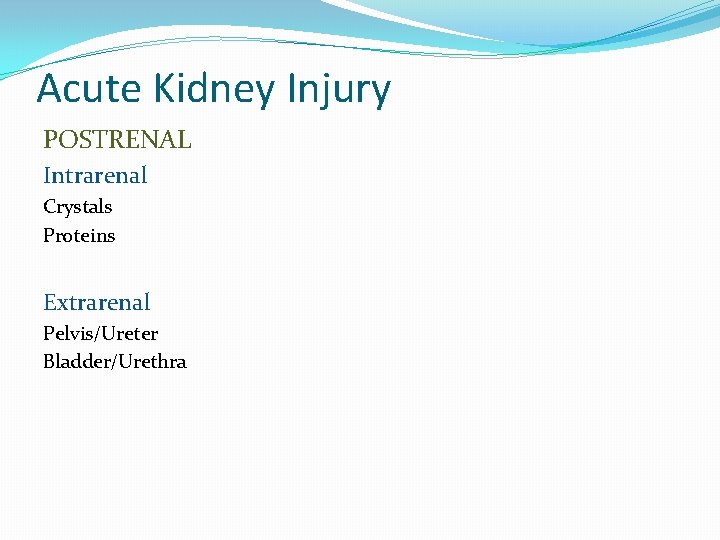 Acute Kidney Injury

POSTRENAL

Intrarenal

Crystals

Proteins

Extrarenal

Pelvis/Ureter

Bladder/Urethra